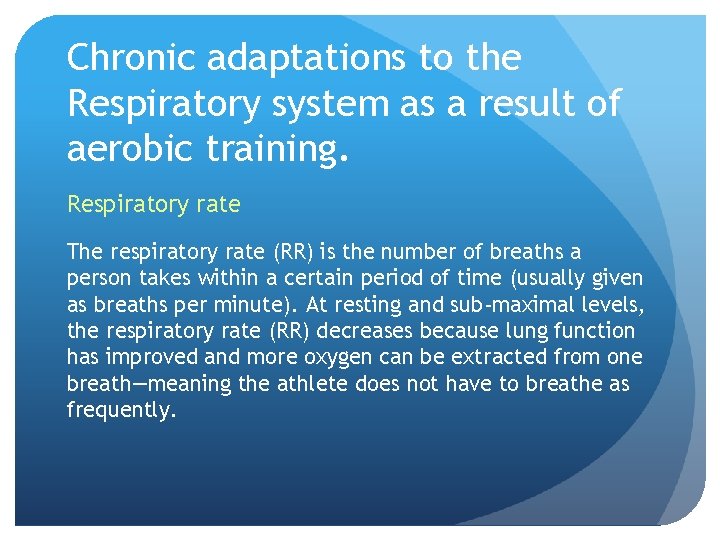 Chronic adaptations to the Respiratory system as a result of aerobic training.

Respiratory rate

The respiratory rate (RR) is the number of breaths a person takes within a certain period of time (usually given as breaths per minute). At resting and sub-maximal levels, the respiratory rate (RR) decreases because lung function has improved and more oxygen can be extracted from one breath—meaning the athlete does not have to breathe as frequently.